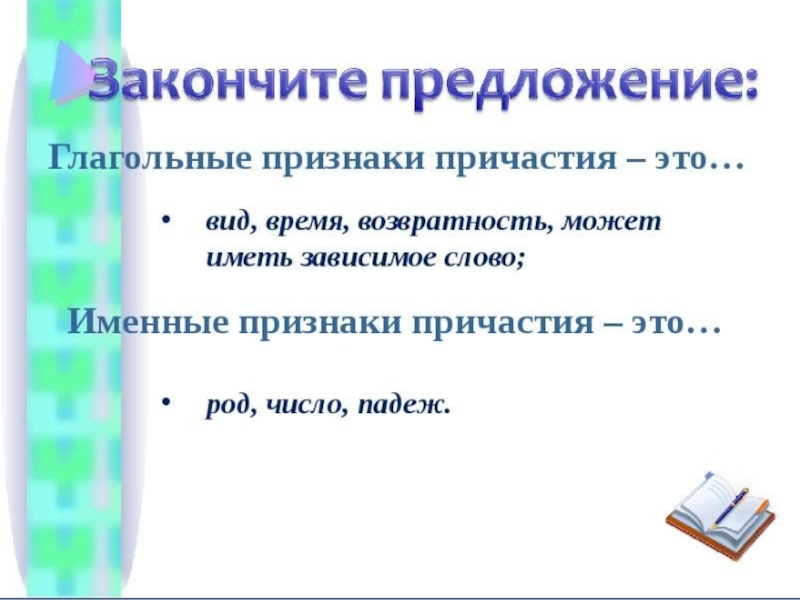 Закончите предложение:

Глагольные признаки причастия – это…

• вид, время, возвратность, может иметь зависимое слово;

Именные признаки причастия – это…

• род, число, падеж.